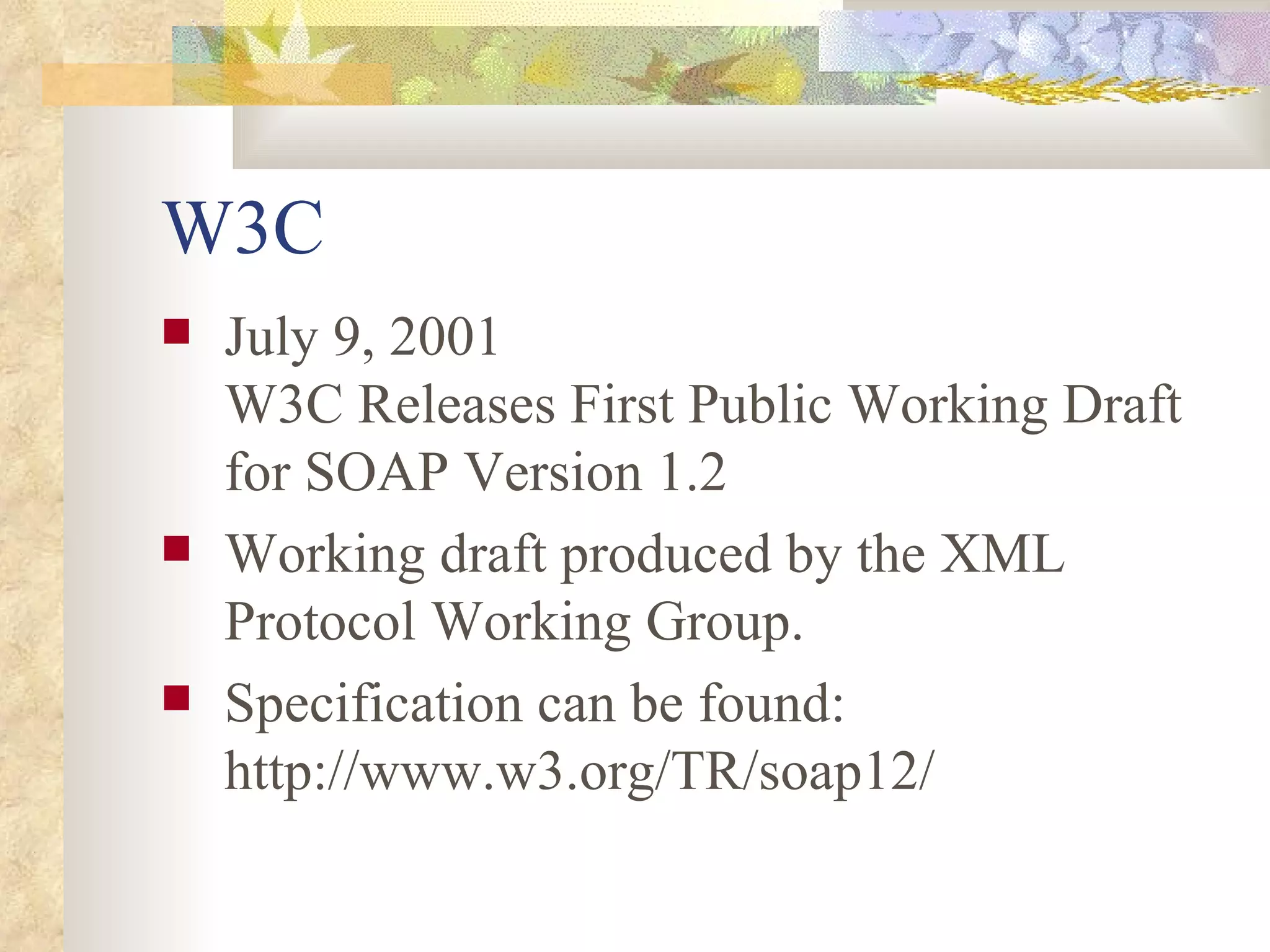 W3C

- July 9, 2001
W3C Releases First Public Working Draft for SOAP Version 1.2
- Working draft produced by the XML Protocol Working Group.
- Specification can be found:
http://www.w3.org/TR/soap12/